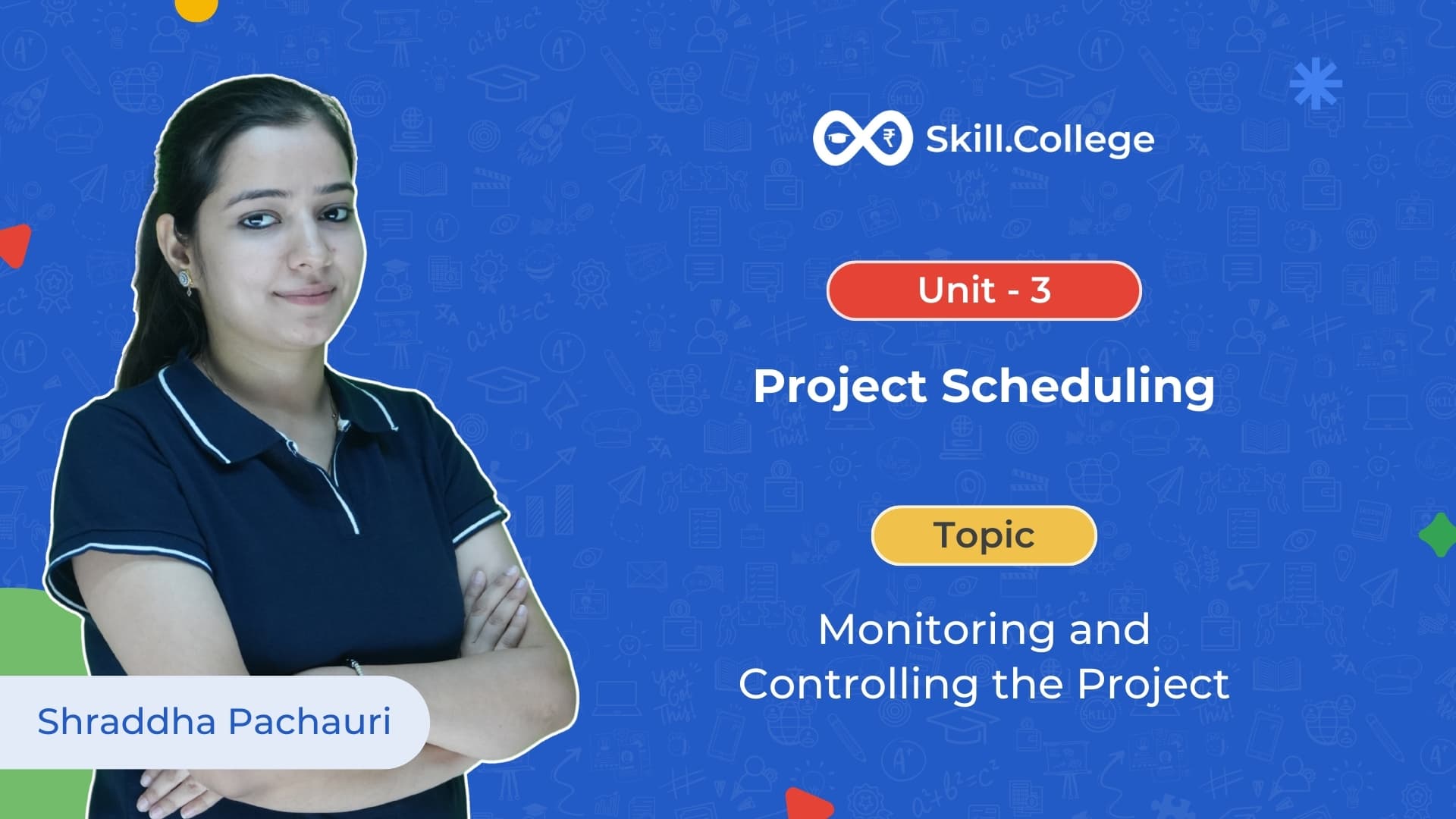 Skill.College

Unit - 3

Project Scheduling

Topic

Monitoring and Controlling the Project

Shraddha Pachauri